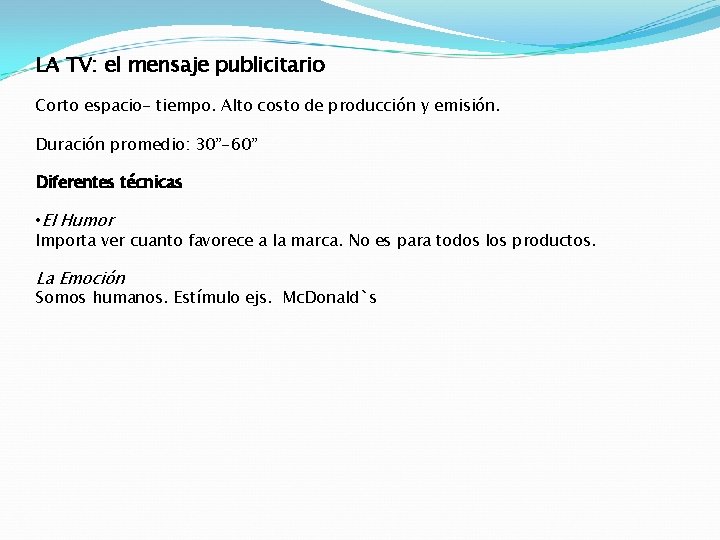 LA TV: el mensaje publicitario

Corto espacio- tiempo. Alto costo de producción y emisión.

Duración promedio: 30”-60”

Diferentes técnicas

•El Humor
Importa ver cuanto favorece a la marca. No es para todos los productos.

La Emoción
Somos humanos. Estímulo ejs. McDonald`s